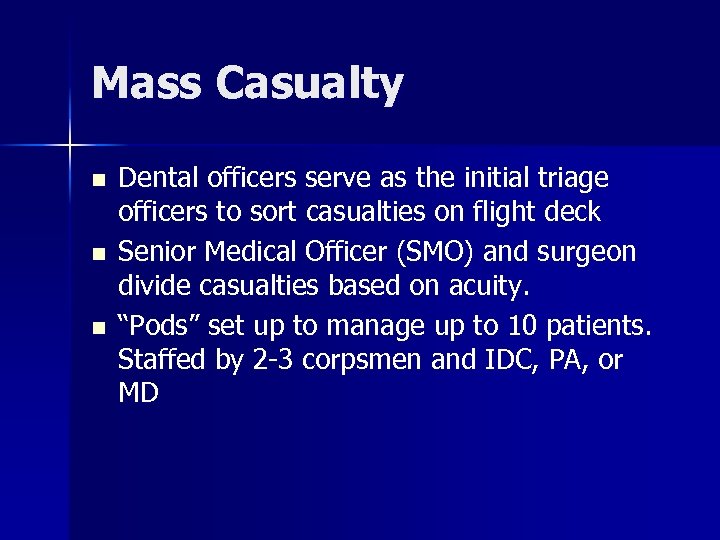 Mass Casualty

- Dental officers serve as the initial triage officers to sort casualties on flight deck
- Senior Medical Officer (SMO) and surgeon divide casualties based on acuity.
- “Pods” set up to manage up to 10 patients. Staffed by 2-3 corpsmen and IDC, PA, or MD